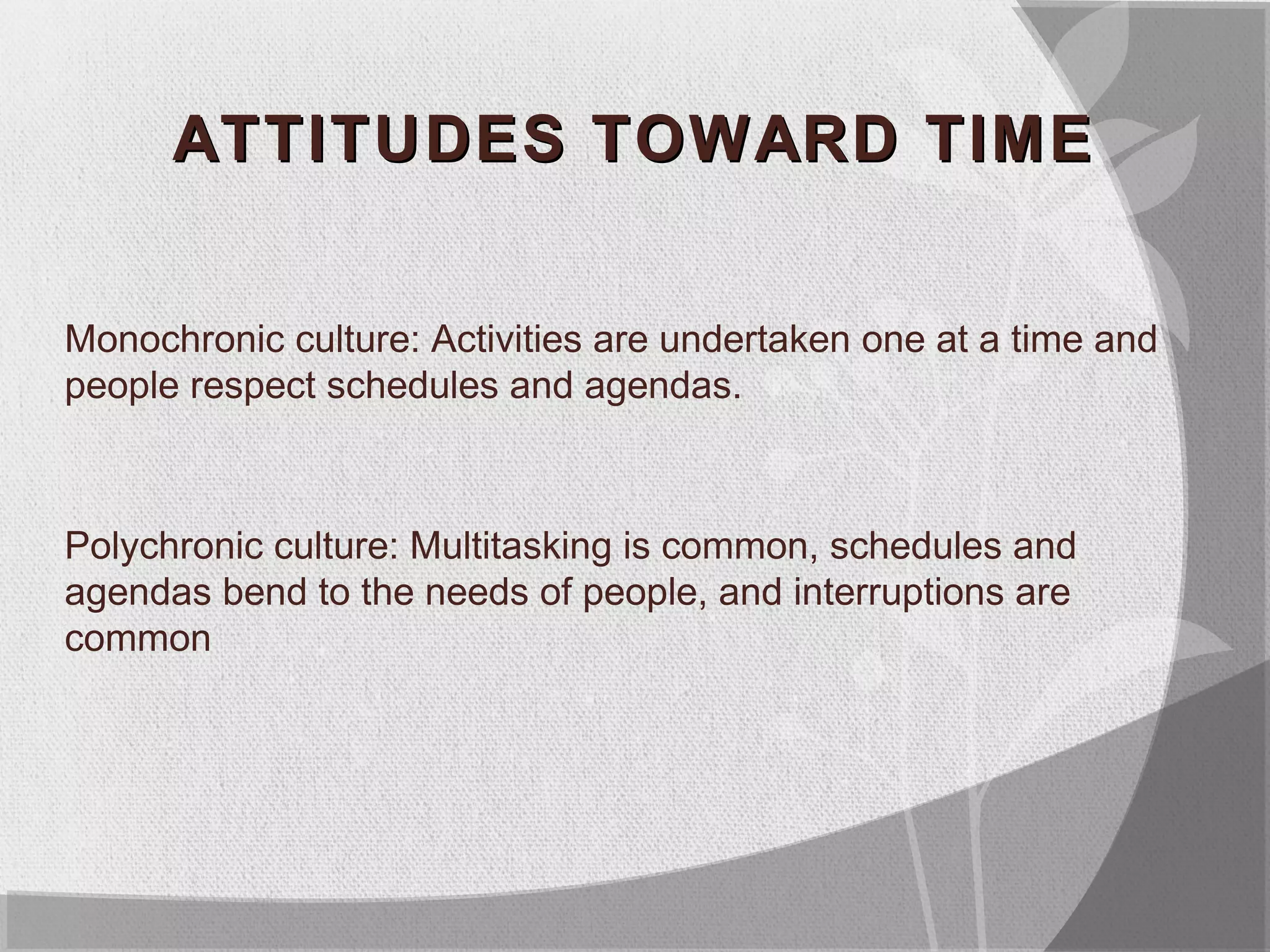 ATTITUDES TOWARD TIME

Monochronic culture: Activities are undertaken one at a time and people respect schedules and agendas.

Polychronic culture: Multitasking is common, schedules and agendas bend to the needs of people, and interruptions are common